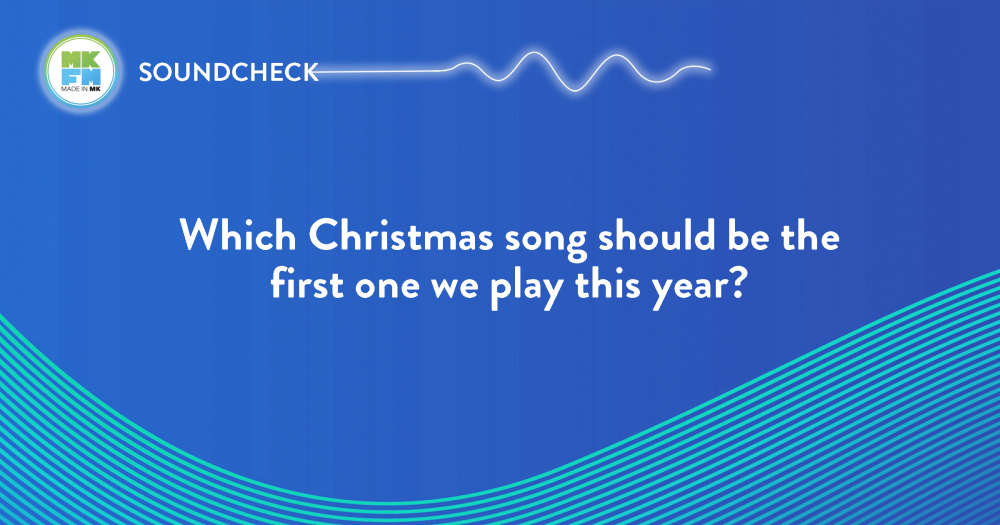 MK FM
MADE IN MK

SOUNDCHECK

Which Christmas song should be the first one we play this year?